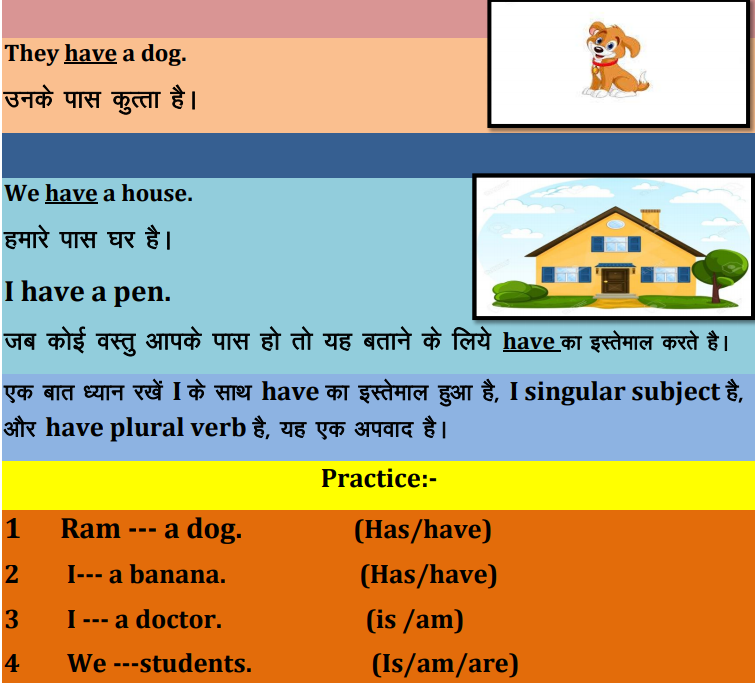 They have a dog.

उनके पास कुत्ता है।

We have a house.

हमारे पास घर है।

I have a pen.

जब कोई वस्तु आपके पास हो तो यह बताने के लिये have का इस्तेमाल करते है।

एक बात ध्यान रखें I के साथ have का इस्तेमाल हुआ है, I singular subject है, और have plural verb है, यह एक अपवाद है।

Practice:-

1 Ram --- a dog. (Has/have)

2 I--- a banana. (Has/have)

3 I --- a doctor. (is /am)

4 We ---students. (Is/am/are)